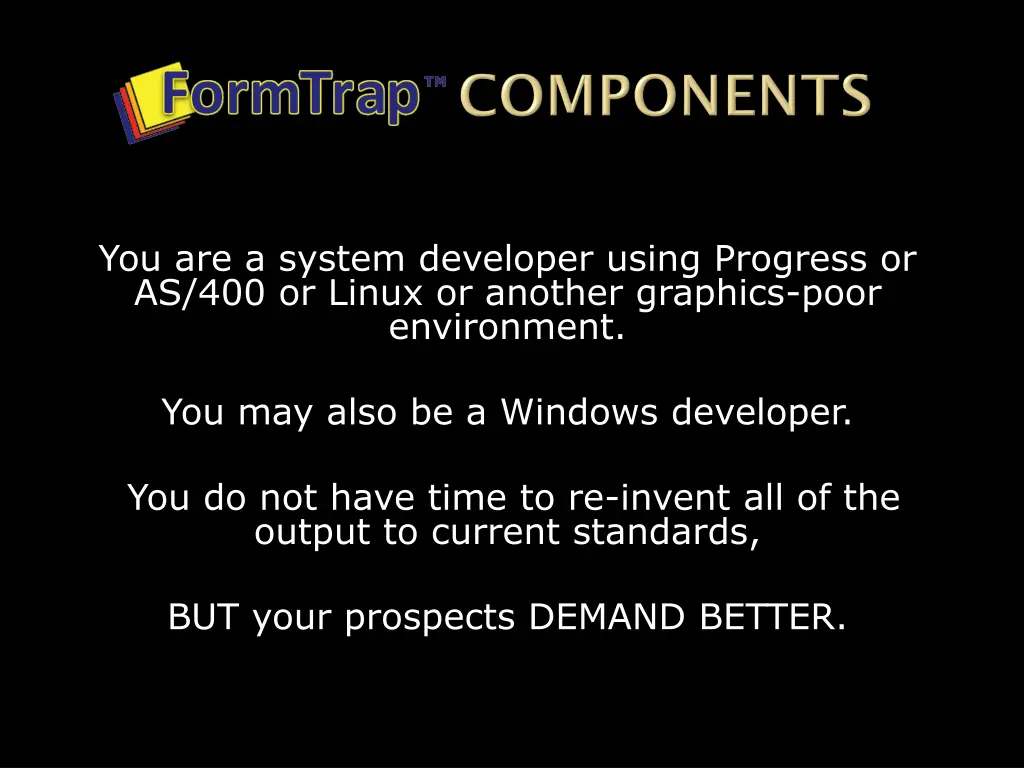 FormTrap™ COMPONENTS

You are a system developer using Progress or AS/400 or Linux or another graphics-poor environment.

You may also be a Windows developer.

You do not have time to re-invent all of the output to current standards,

BUT your prospects DEMAND BETTER.